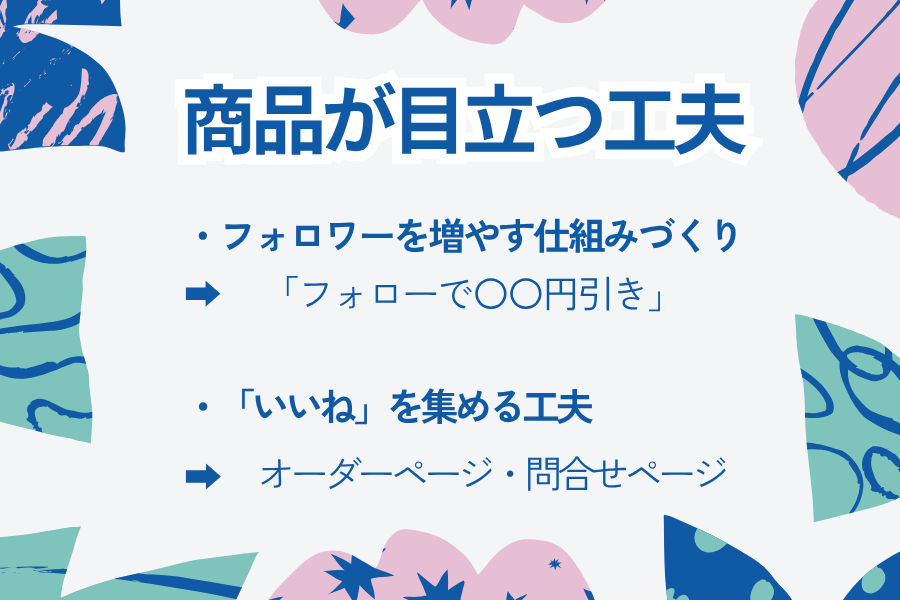 商品が目立つ工夫

・フォロワーを増やす仕組みづくり

➡ 「フォローで〇〇円引き」

・「いいね」を集める工夫

➡ オーダーページ・問合せページ